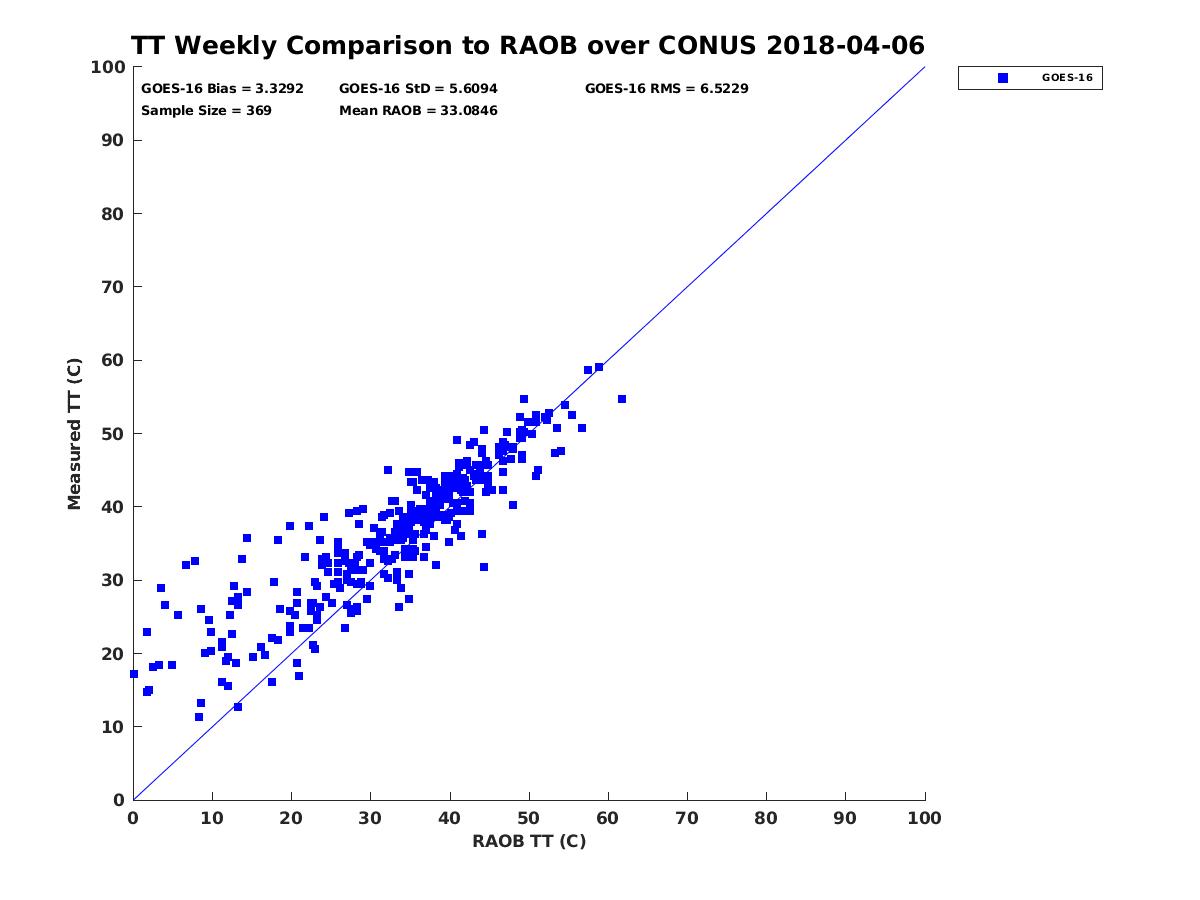 TT Weekly Comparison to RAOB over CONUS 2018-04-06

GOES-16 Bias = 3.3292
GOES-16 StD = 5.6094
GOES-16 RMS = 6.5229
Sample Size = 369
Mean RAOB = 33.0846

GOES-16

Measured TT (C)

100
90
80
70
60
50
40
30
20
10
0

0 10 20 30 40 50 60 70 80 90 100

RAOB TT (C)